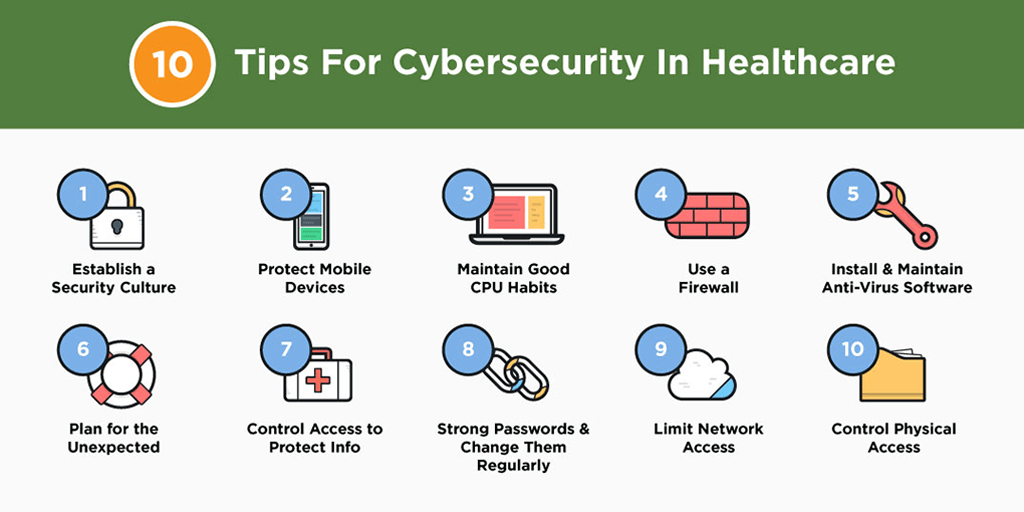 10 Tips For Cybersecurity In Healthcare

1
Establish a Security Culture

2
Protect Mobile Devices

3
Maintain Good CPU Habits

4
Use a Firewall

5
Install & Maintain Anti-Virus Software

6
Plan for the Unexpected

7
Control Access to Protect Info

8
Strong Passwords & Change Them Regularly

9
Limit Network Access

10
Control Physical Access